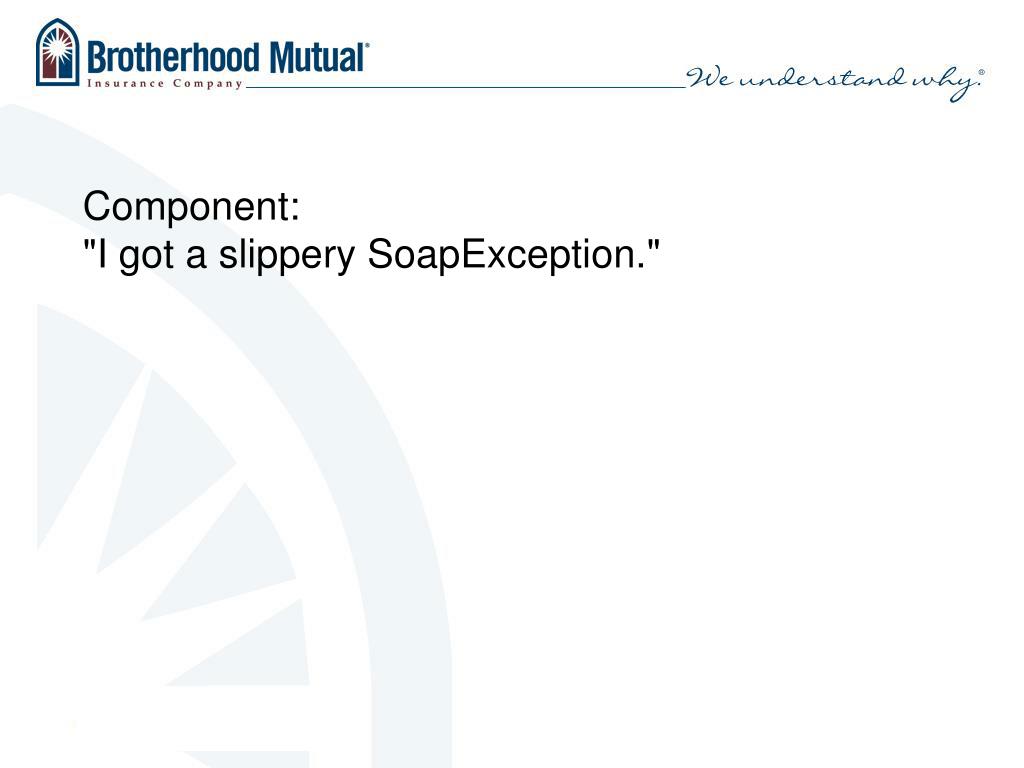 Brotherhood Mutual®
Insurance Company

We understand why.®

Component:
"I got a slippery SoapException."